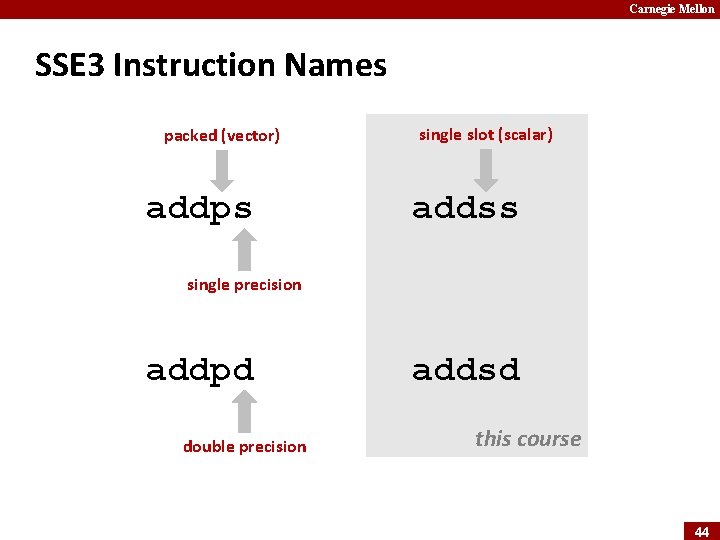 Carnegie Mellon

SSE3 Instruction Names

packed (vector)

addps

single precision

addpd

double precision

single slot (scalar)

addss

addsd

this course

44